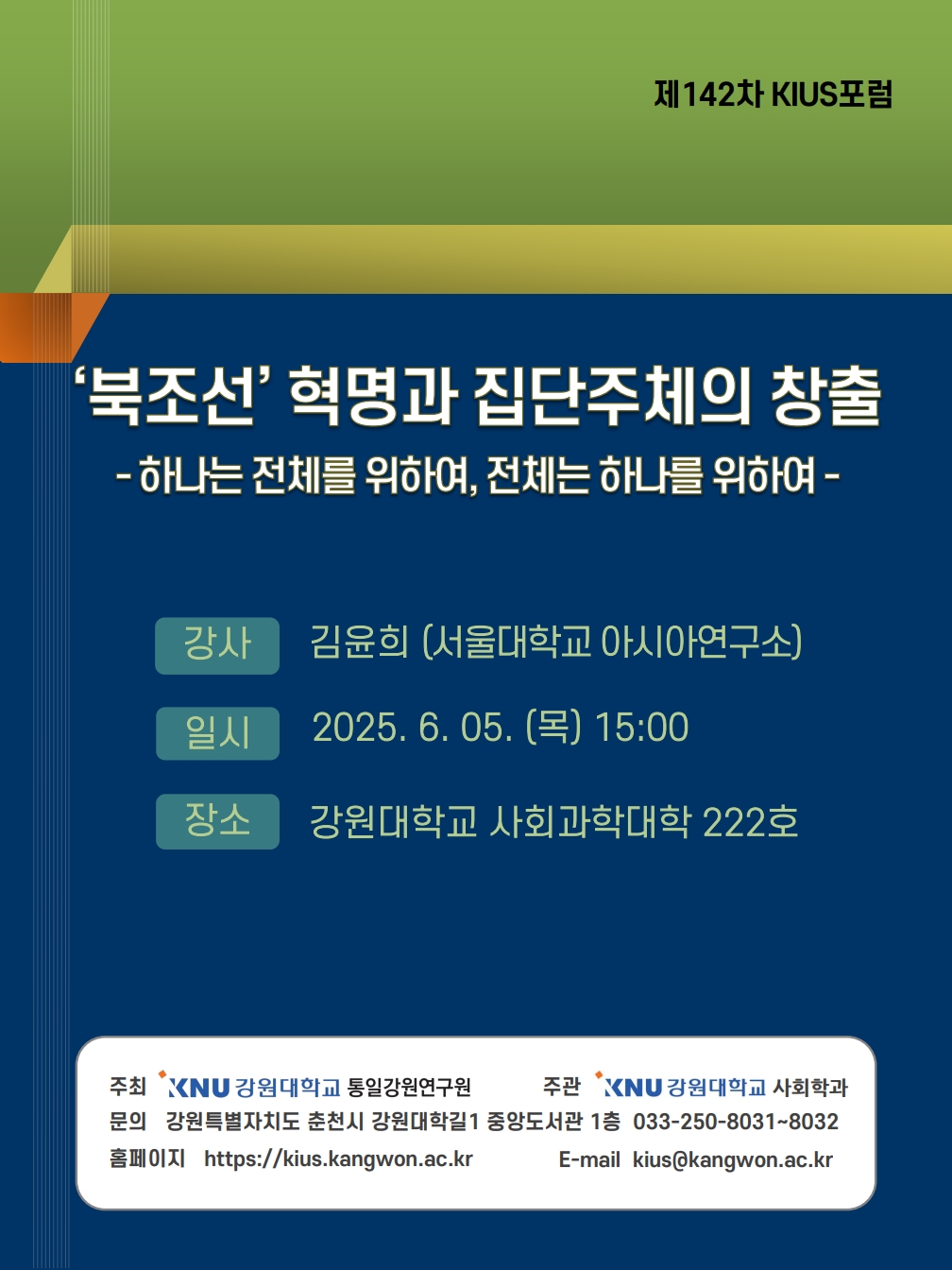 제142차 KIUS포럼

‘북조선’ 혁명과 집단주체의 창출
- 하나는 전체를 위하여, 전체는 하나를 위하여 -

강사 김윤희 (서울대학교 아시아연구소)

일시 2025. 6. 05. (목) 15:00

장소 강원대학교 사회과학대학 222호

주최 KNU 강원대학교 통일강원연구원 주관 KNU 강원대학교 사회학과
문의 강원특별자치도 춘천시 강원대학길1 중앙도서관 1층 033-250-8031~8032
홈페이지 https://kius.kangwon.ac.kr E-mail kius@kangwon.ac.kr